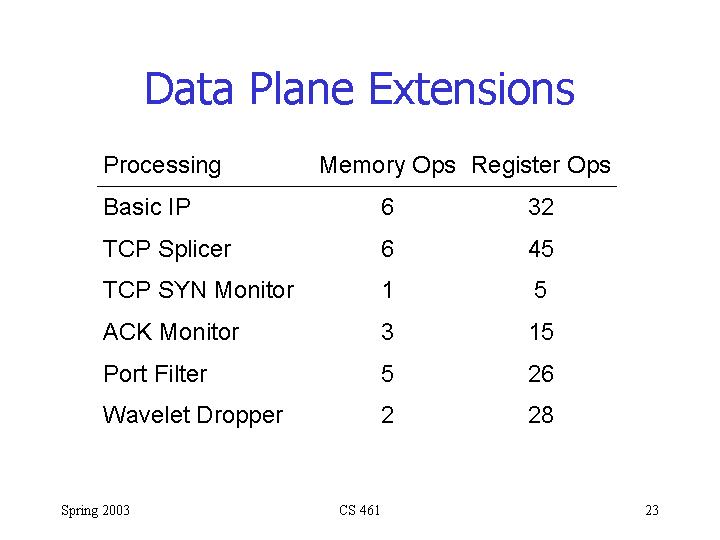 Data Plane Extensions

| Processing | Memory Ops | Register Ops |
|---|---|---|
| Basic IP | 6 | 32 |
| TCP Splicer | 6 | 45 |
| TCP SYN Monitor | 1 | 5 |
| ACK Monitor | 3 | 15 |
| Port Filter | 5 | 26 |
| Wavelet Dropper | 2 | 28 |

Spring 2003

CS 461

23